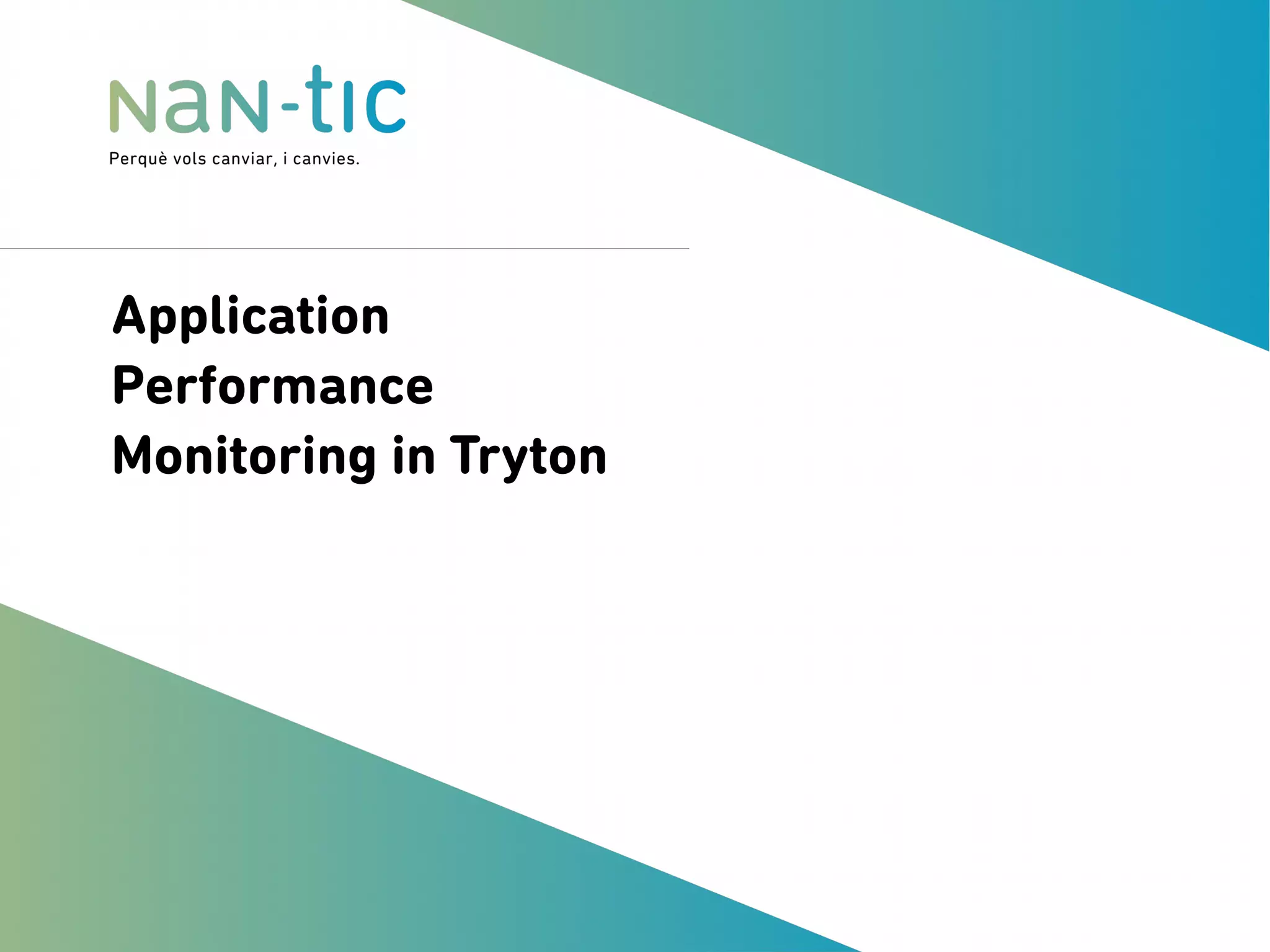 NaN-tIC

Perquè vols canviar, i canvies.

Application Performance Monitoring in Tryton